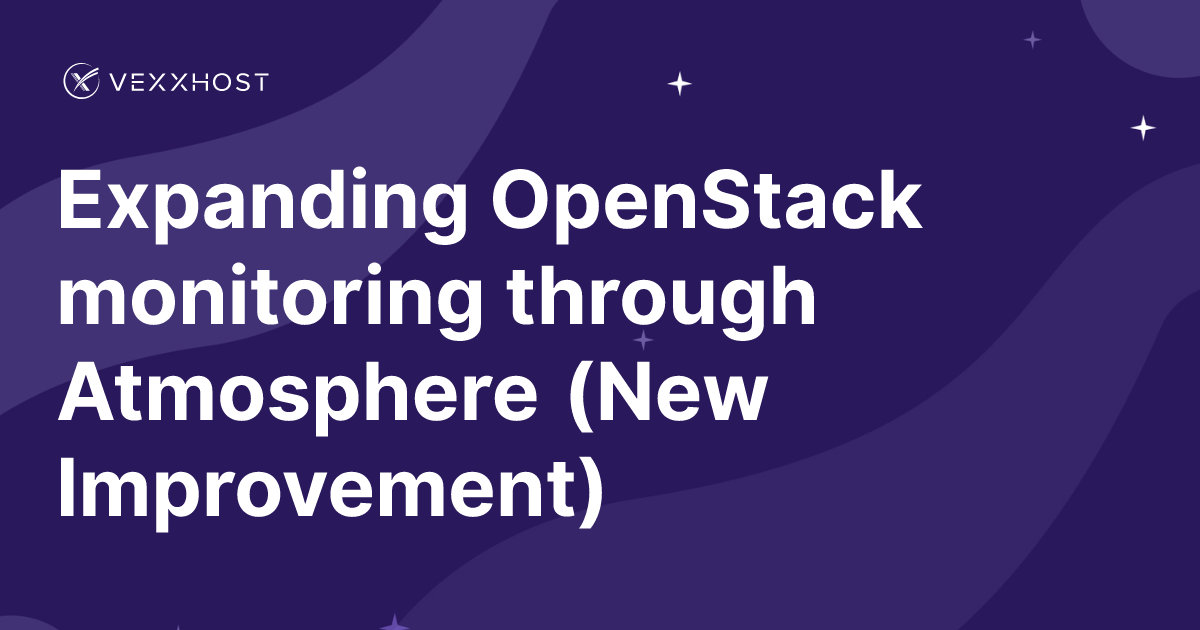 VEXXHOST

Expanding OpenStack monitoring through Atmosphere (New Improvement)